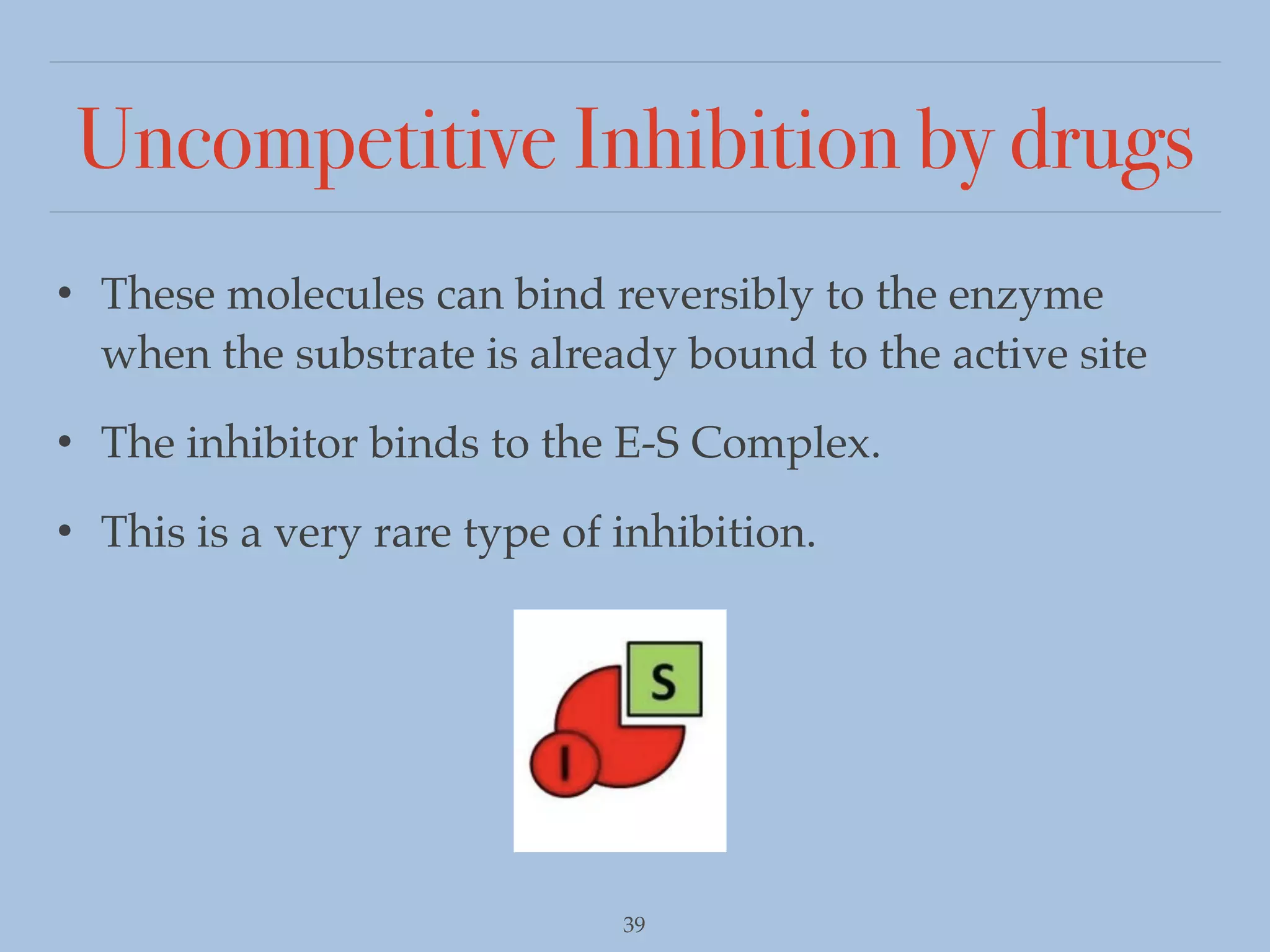 Uncompetitive Inhibition by drugs

• These molecules can bind reversibly to the enzyme when the substrate is already bound to the active site

• The inhibitor binds to the E-S Complex.

• This is a very rare type of inhibition.

S

I

39